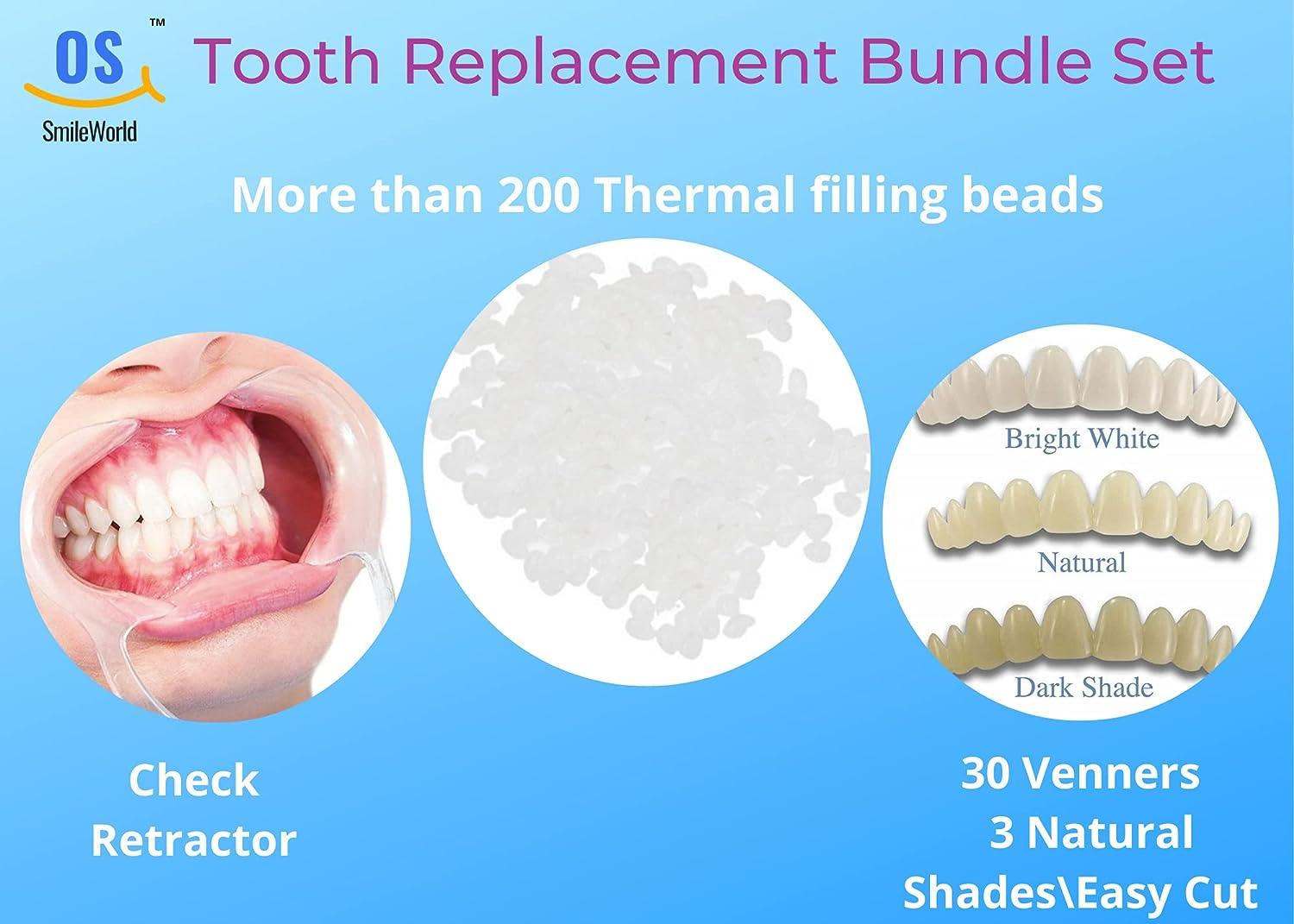 OS™
SmileWorld

Tooth Replacement Bundle Set

More than 200 Thermal filling beads

Bright White

Natural

Dark Shade

Check Retractor

30 Venners
3 Natural Shades\Easy Cut